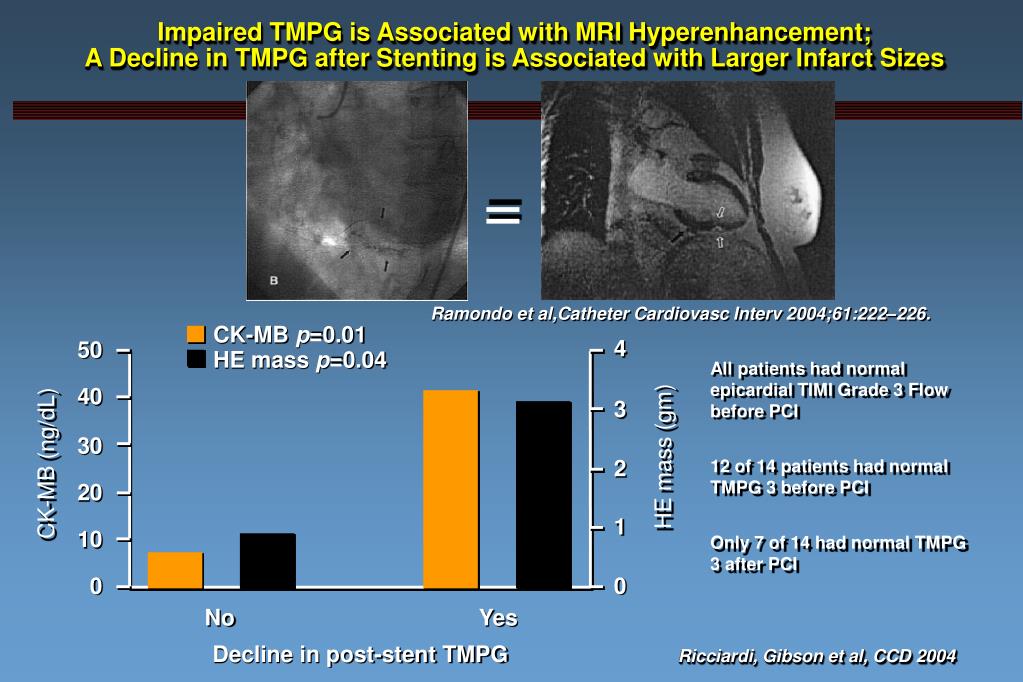 Impaired TMPG is Associated with MRI Hyperenhancement;
A Decline in TMPG after Stenting is Associated with Larger Infarct Sizes

B

=

Ramondo et al,Catheter Cardiovasc Interv 2004;61:222–226.

CK-MB $p$=0.01
HE mass $p$=0.04

CK-MB (ng/dL)

50
40
30
20
10
0

HE mass (gm)

4
3
2
1
0

No
Yes

Decline in post-stent TMPG

All patients had normal epicardial TIMI Grade 3 Flow before PCI

12 of 14 patients had normal TMPG 3 before PCI

Only 7 of 14 had normal TMPG 3 after PCI

Ricciardi, Gibson et al, CCD 2004